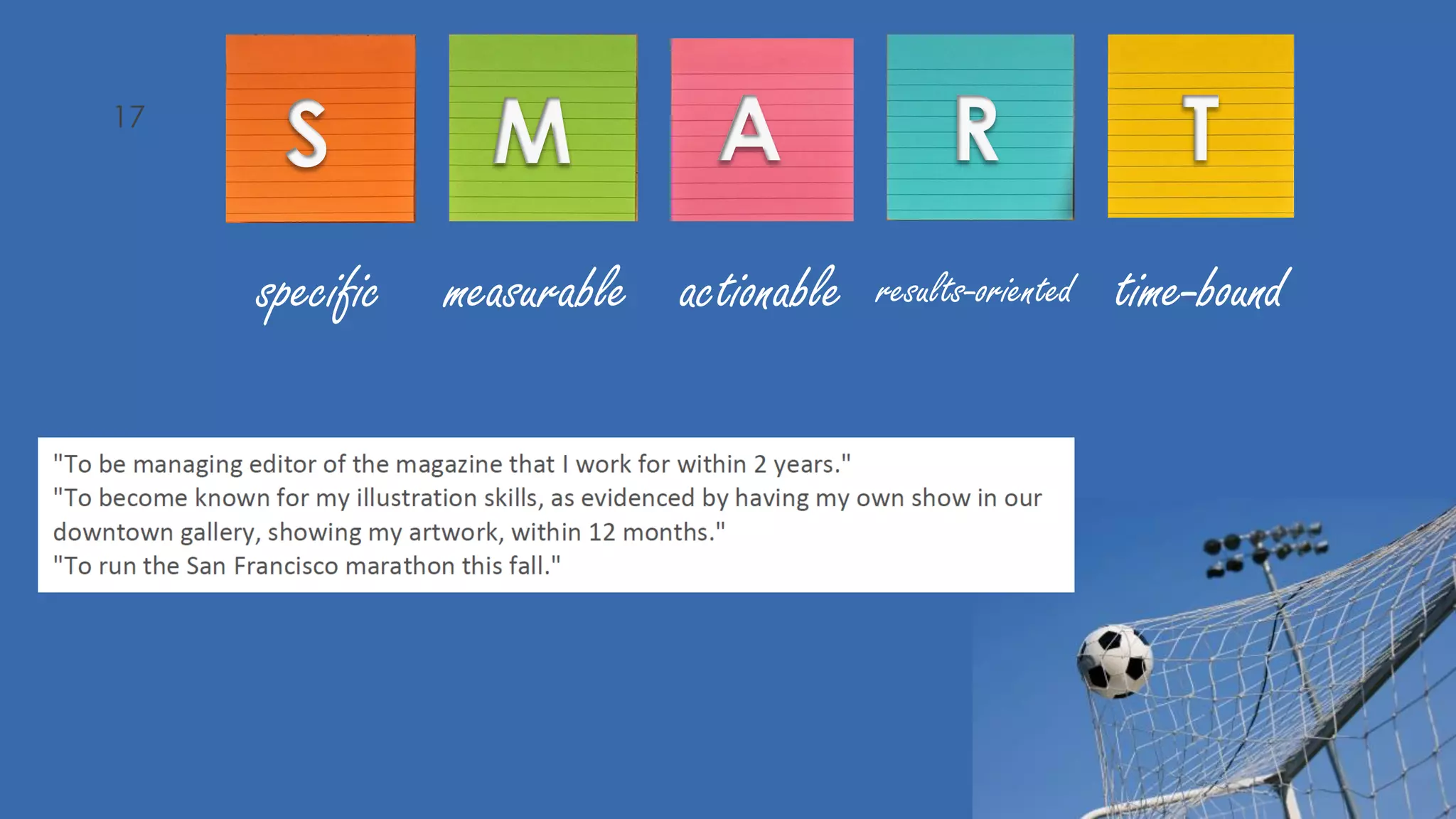 17

S M A R T

specific measurable actionable results-oriented time-bound

"To be managing editor of the magazine that I work for within 2 years."
"To become known for my illustration skills, as evidenced by having my own show in our downtown gallery, showing my artwork, within 12 months."
"To run the San Francisco marathon this fall."